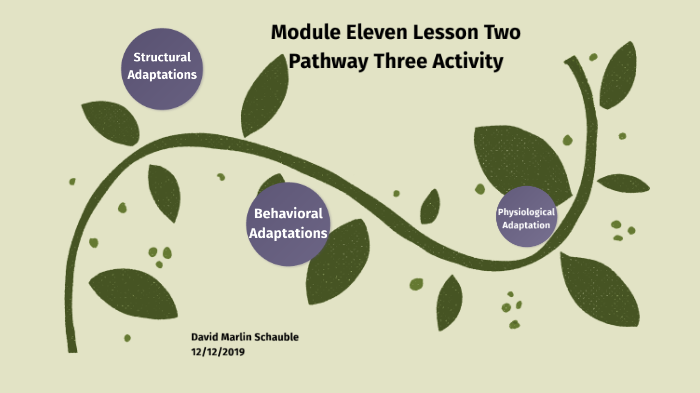 Module Eleven Lesson Two
Pathway Three Activity

Structural Adaptations

Behavioral Adaptations

Physiological Adaptation

David Marlin Schauble
12/12/2019